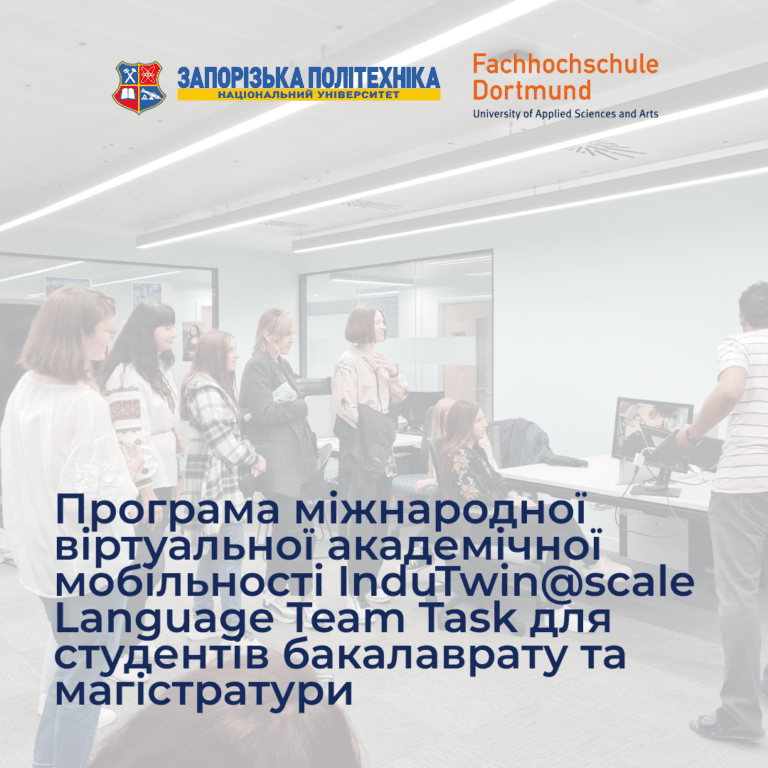 ЗАПОРІЗЬКА ПОЛІТЕХНІКА
НАЦІОНАЛЬНИЙ УНІВЕРСИТЕТ

Fachhochschule Dortmund
University of Applied Sciences and Arts

Програма міжнародної віртуальної академічної мобільності InduTwin@scale Language Team Task для студентів бакалаврату та магістратури